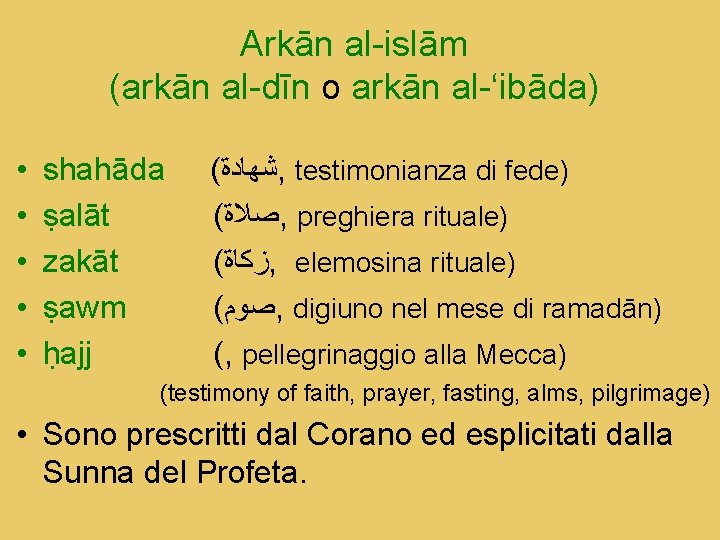 Arkān al-islām
(arkān al-dīn o arkān al-‘ibāda)

• shahāda (شهادة, testimonianza di fede)
• ṣalāt (صلاة, preghiera rituale)
• zakāt (زكاة, elemosina rituale)
• ṣawm (صوم, digiuno nel mese di ramadān)
• ḥajj (, pellegrinaggio alla Mecca)

(testimony of faith, prayer, fasting, alms, pilgrimage)

• Sono prescritti dal Corano ed esplicitati dalla Sunna del Profeta.